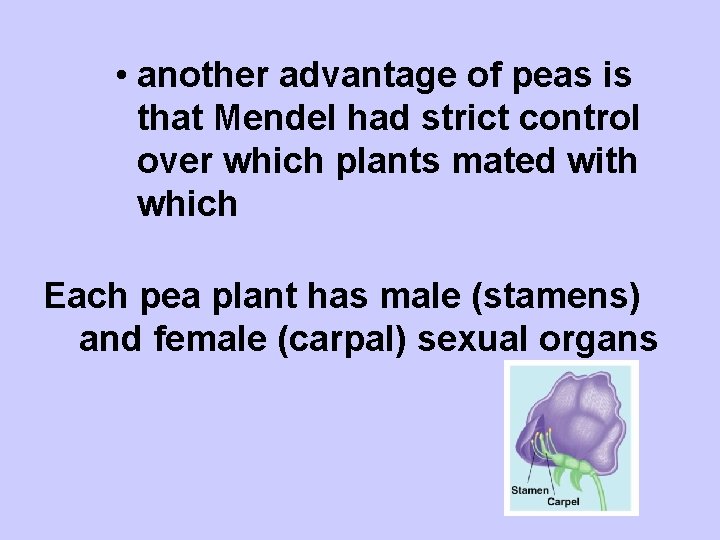 • another advantage of peas is that Mendel had strict control over which plants mated with which

Each pea plant has male (stamens) and female (carpal) sexual organs

Stamen
Carpel